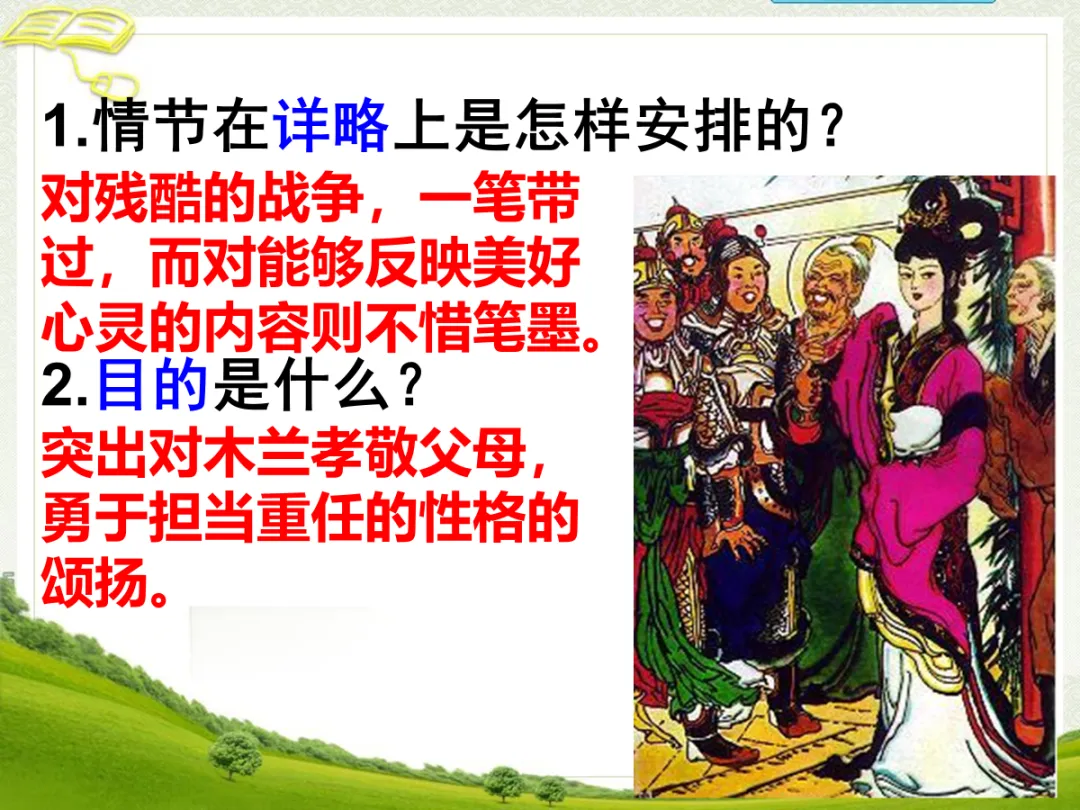 1.情节在详略上是怎样安排的？

对残酷的战争，一笔带过，而对能够反映美好心灵的内容则不惜笔墨。

2.目的是什么？

突出对木兰孝敬父母，勇于担当重任的性格的颂扬。